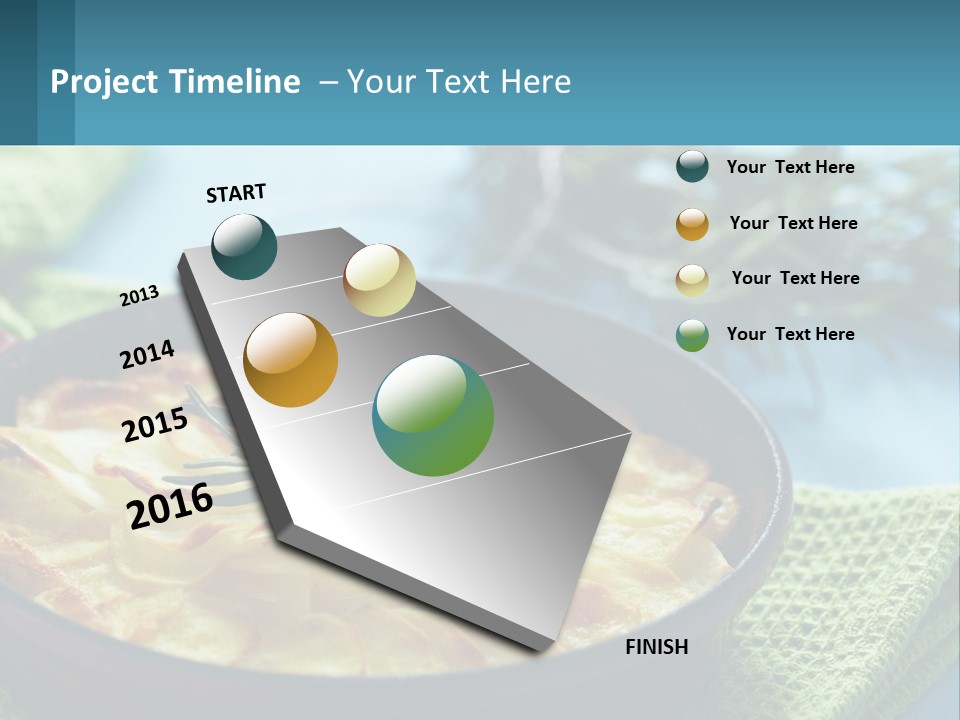 Project Timeline – Your Text Here

START

2013

2014

2015

2016

FINISH

Your Text Here

Your Text Here

Your Text Here

Your Text Here